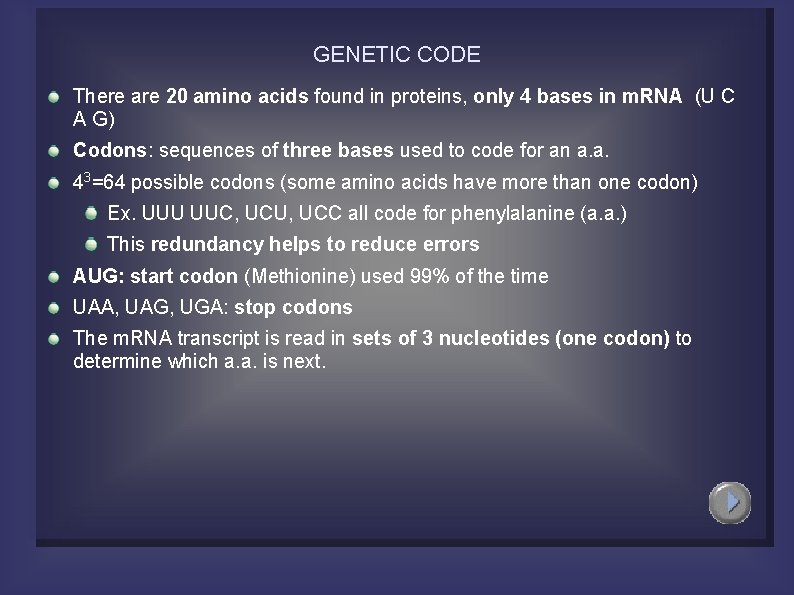 GENETIC CODE

There are 20 amino acids found in proteins, only 4 bases in mRNA (U C A G)

Codons: sequences of three bases used to code for an a.a.

$4^3$=64 possible codons (some amino acids have more than one codon)

Ex. UUU UUC, UCU, UCC all code for phenylalanine (a.a.)

This redundancy helps to reduce errors

AUG: start codon (Methionine) used 99% of the time

UAA, UAG, UGA: stop codons

The mRNA transcript is read in sets of 3 nucleotides (one codon) to determine which a.a. is next.